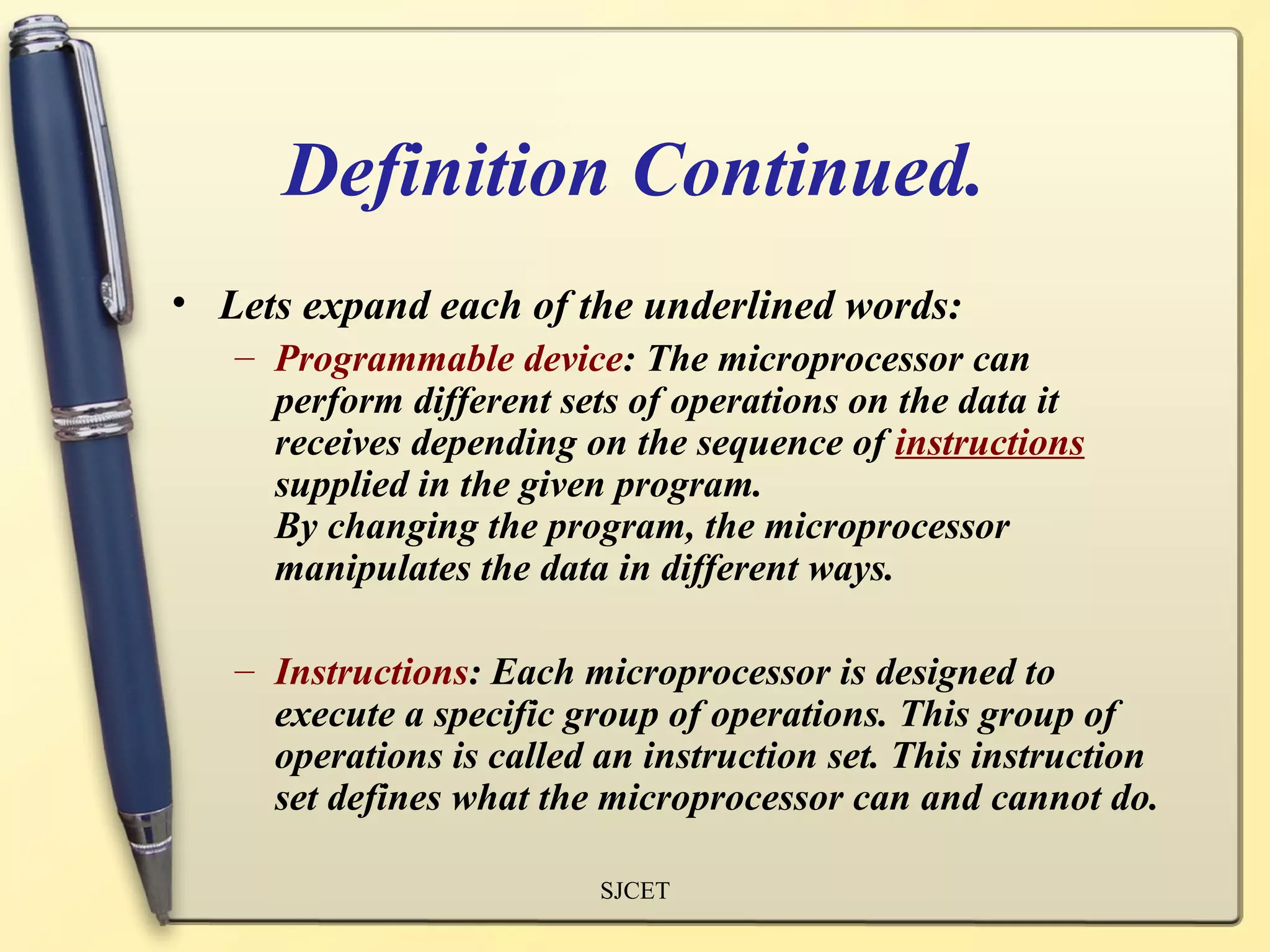 Definition Continued.

• Lets expand each of the underlined words:

– Programmable device: The microprocessor can perform different sets of operations on the data it receives depending on the sequence of instructions supplied in the given program.
By changing the program, the microprocessor manipulates the data in different ways.

– Instructions: Each microprocessor is designed to execute a specific group of operations. This group of operations is called an instruction set. This instruction set defines what the microprocessor can and cannot do.

SJCET